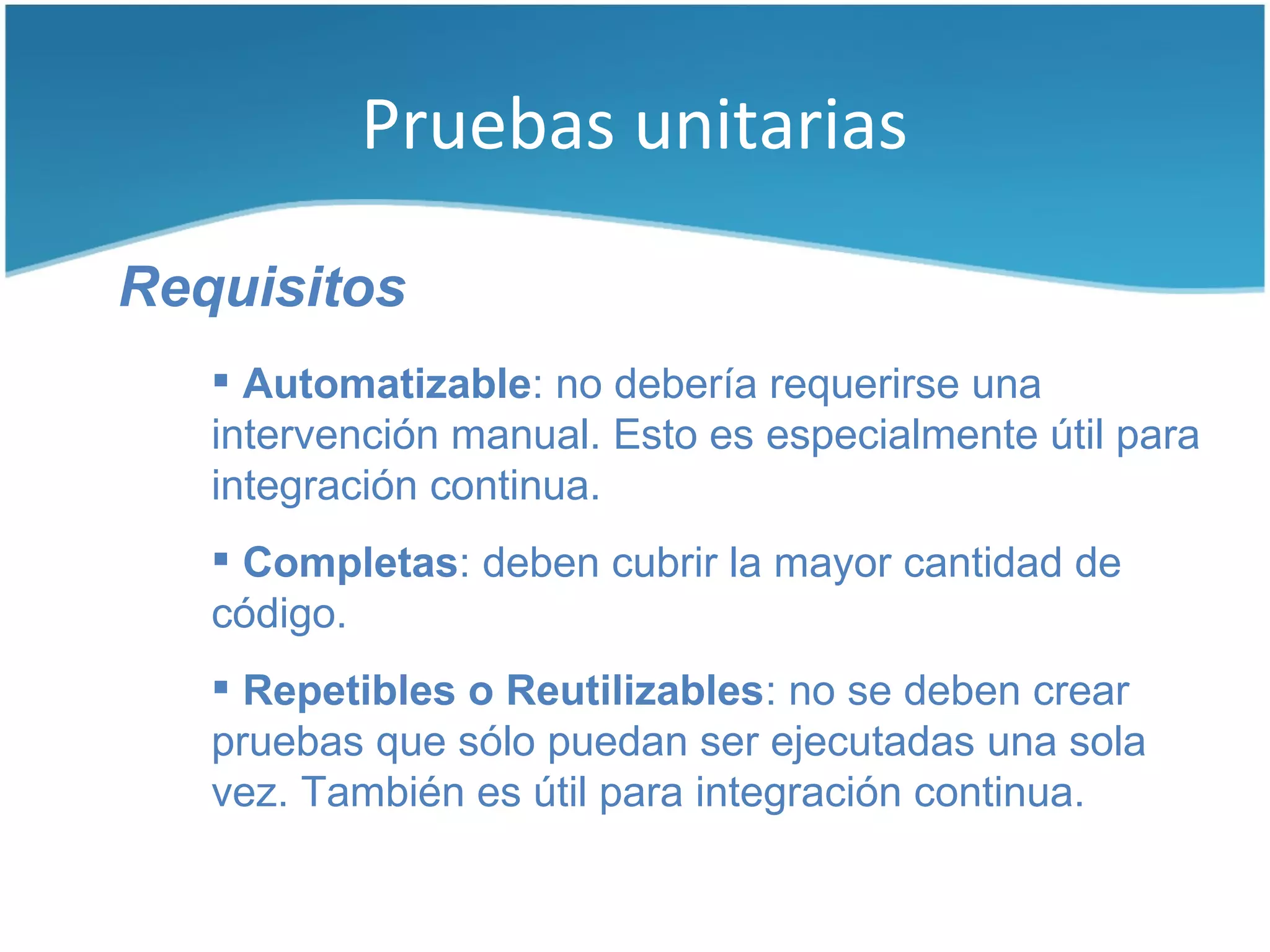 Pruebas unitarias

Requisitos

▪ Automatizable: no debería requerirse una intervención manual. Esto es especialmente útil para integración continua.

▪ Completas: deben cubrir la mayor cantidad de código.

▪ Repetibles o Reutilizables: no se deben crear pruebas que sólo puedan ser ejecutadas una sola vez. También es útil para integración continua.